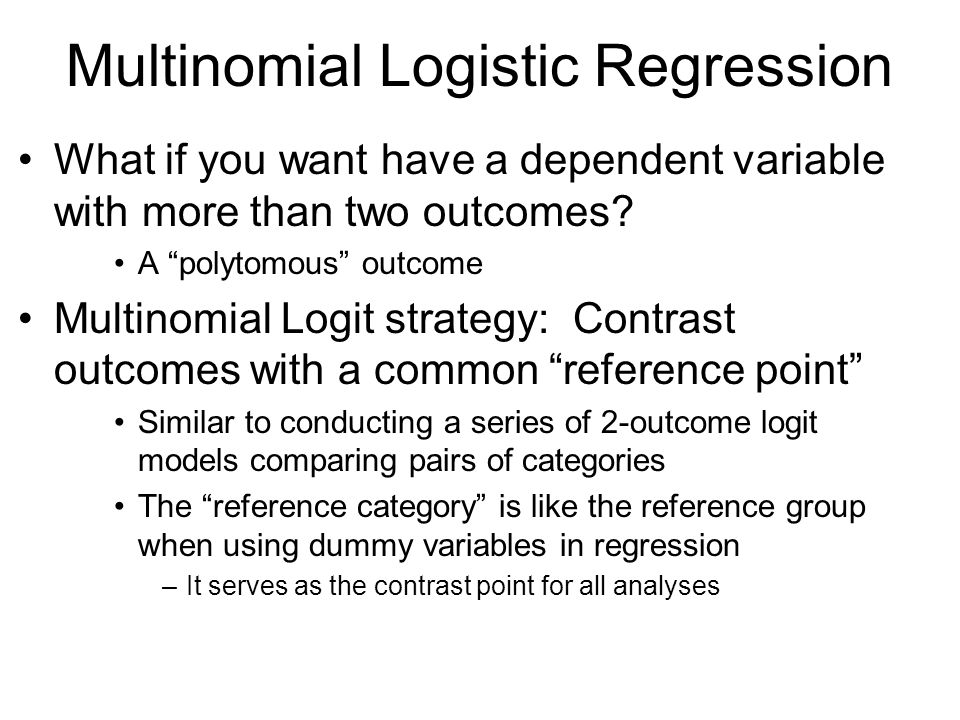 Multinomial Logistic Regression

• What if you want have a dependent variable with more than two outcomes?

• A “polytomous” outcome

• Multinomial Logit strategy: Contrast outcomes with a common “reference point”

• Similar to conducting a series of 2-outcome logit models comparing pairs of categories

• The “reference category” is like the reference group when using dummy variables in regression

– It serves as the contrast point for all analyses